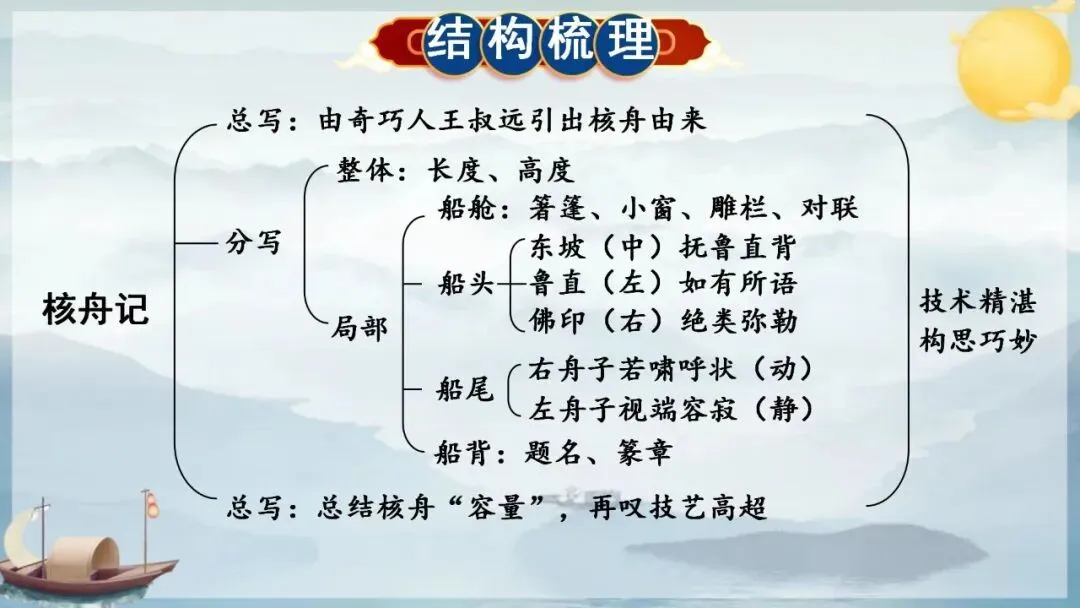 结构梳理

核舟记

总写：由奇巧人王叔远引出核舟由来

分写

整体：长度、高度

局部

船舱：箬篷、小窗、雕栏、对联

船头

东坡（中）抚鲁直背

鲁直（左）如有所语

佛印（右）绝类弥勒

船尾

右舟子若啸呼状（动）

左舟子视端容寂（静）

船背：题名、篆章

总写：总结核舟“容量”，再叹技艺高超

技术精湛
构思巧妙